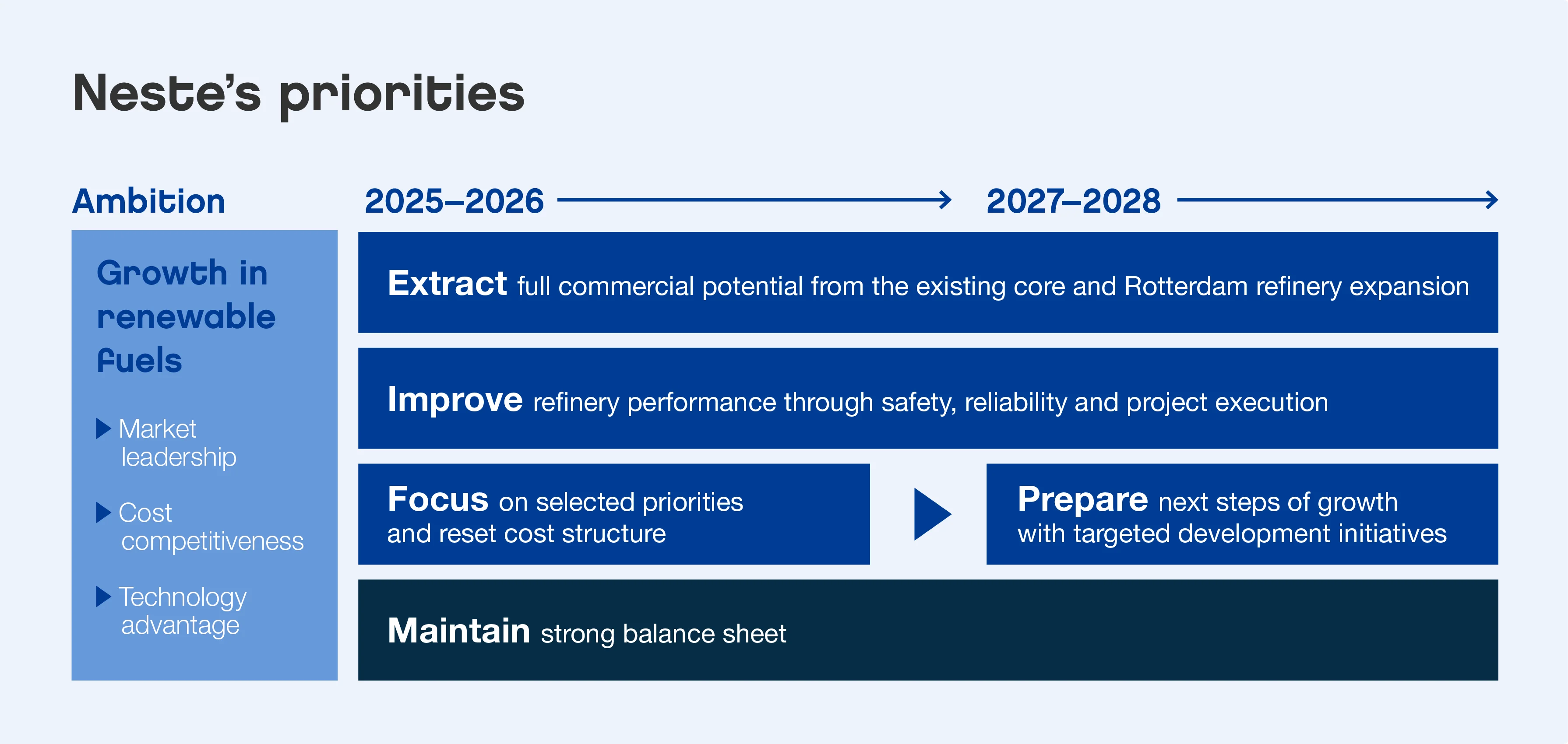 Neste's priorities

Ambition

Growth in renewable fuels

Market leadership

Cost competitiveness

Technology advantage

2025–2026

2027–2028

Extract full commercial potential from the existing core and Rotterdam refinery expansion

Improve refinery performance through safety, reliability and project execution

Focus on selected priorities and reset cost structure

Prepare next steps of growth with targeted development initiatives

Maintain strong balance sheet